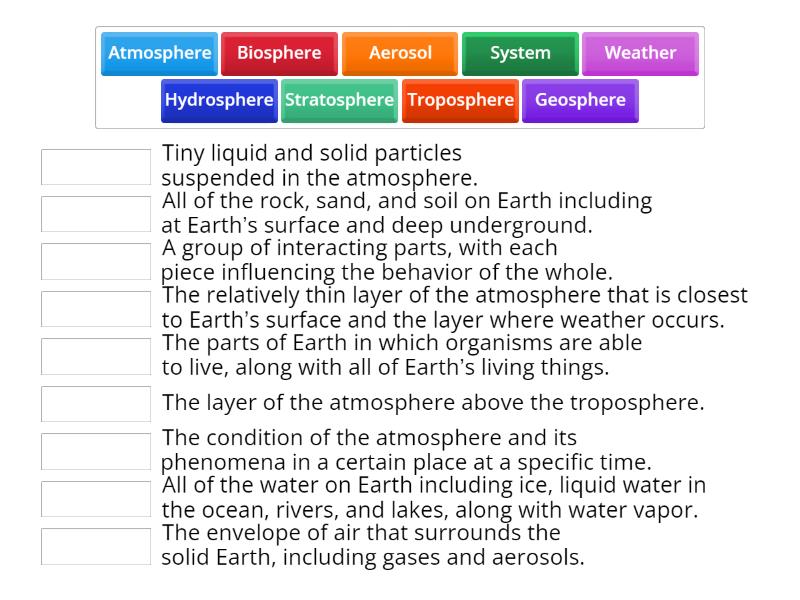 Atmosphere Biosphere Aerosol System Weather
Hydrosphere Stratosphere Troposphere Geosphere

Tiny liquid and solid particles suspended in the atmosphere.

All of the rock, sand, and soil on Earth including at Earth's surface and deep underground.

A group of interacting parts, with each piece influencing the behavior of the whole.

The relatively thin layer of the atmosphere that is closest to Earth's surface and the layer where weather occurs.

The parts of Earth in which organisms are able to live, along with all of Earth's living things.

The layer of the atmosphere above the troposphere.

The condition of the atmosphere and its phenomena in a certain place at a specific time.

All of the water on Earth including ice, liquid water in the ocean, rivers, and lakes, along with water vapor.

The envelope of air that surrounds the solid Earth, including gases and aerosols.